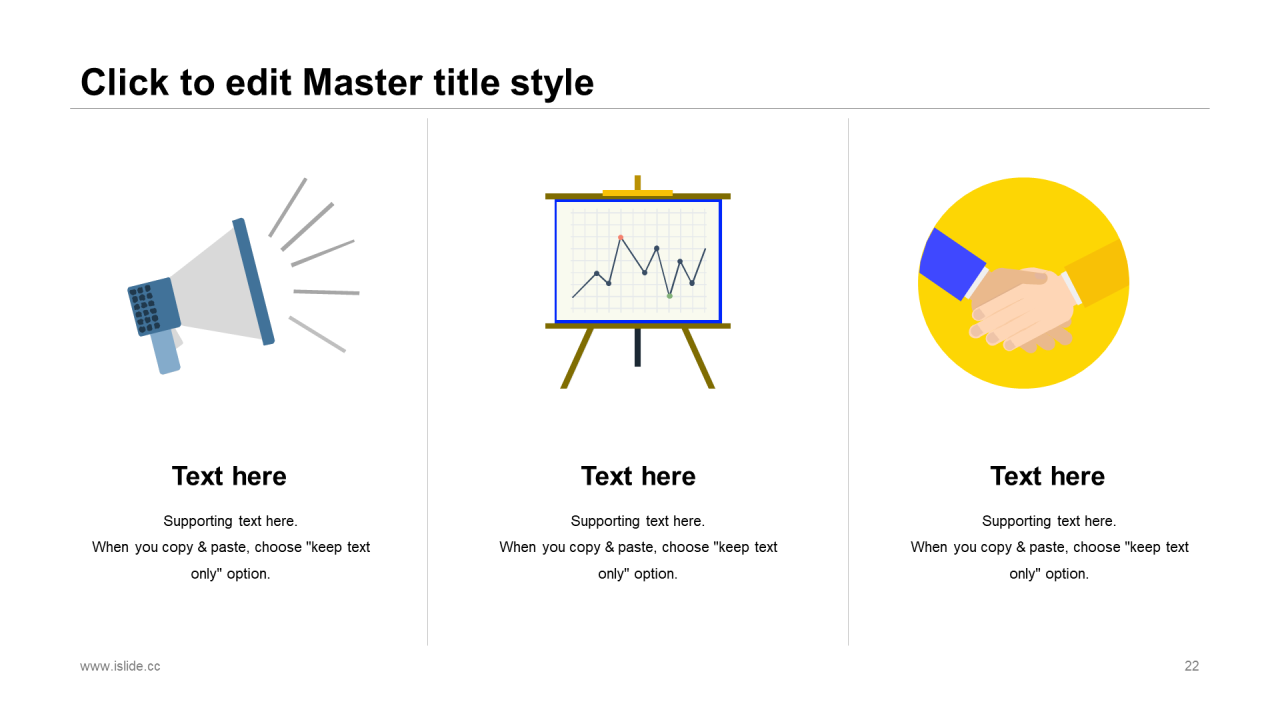 Click to edit Master title style

Text here

Supporting text here.
When you copy & paste, choose "keep text only" option.

Text here

Supporting text here.
When you copy & paste, choose "keep text only" option.

Text here

Supporting text here.
When you copy & paste, choose "keep text only" option.

www.islide.cc

22